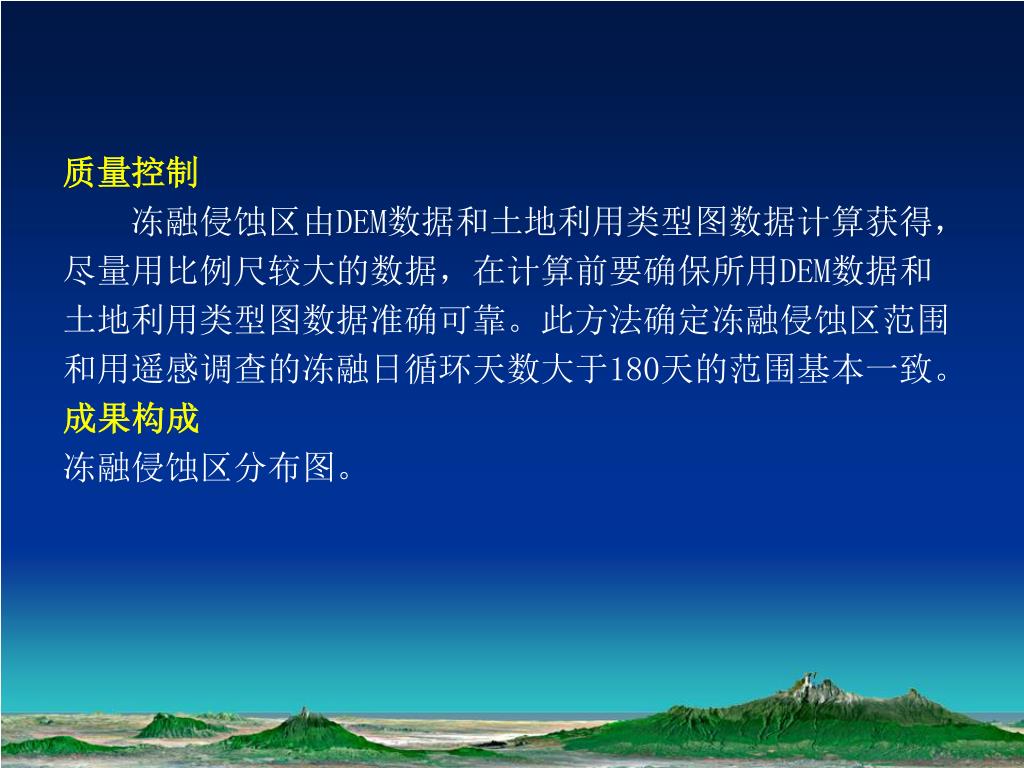 质量控制

冻融侵蚀区由DEM数据和土地利用类型图数据计算获得，尽量用比例尺较大的数据，在计算前要确保所用DEM数据和土地利用类型图数据准确可靠。此方法确定冻融侵蚀区范围和用遥感调查的冻融日循环天数大于180天的范围基本一致。

成果构成

冻融侵蚀区分布图。